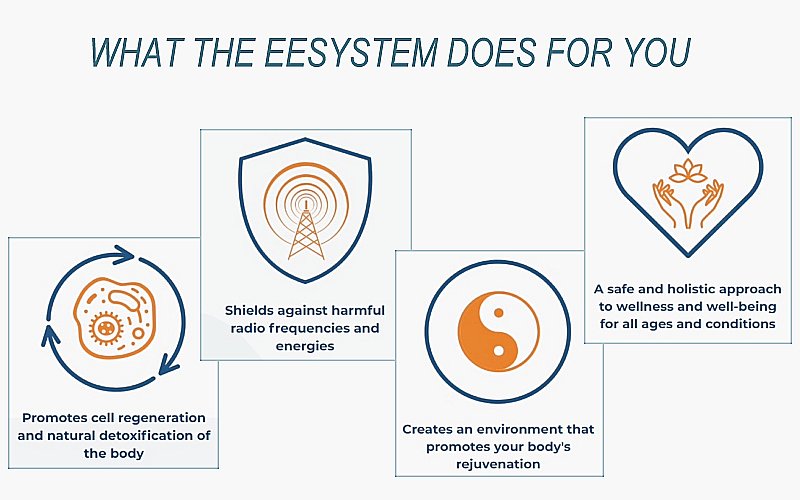 WHAT THE EESYSTEM DOES FOR YOU

Promotes cell regeneration and natural detoxification of the body

Shields against harmful radio frequencies and energies

Creates an environment that promotes your body's rejuvenation

A safe and holistic approach to wellness and well-being for all ages and conditions